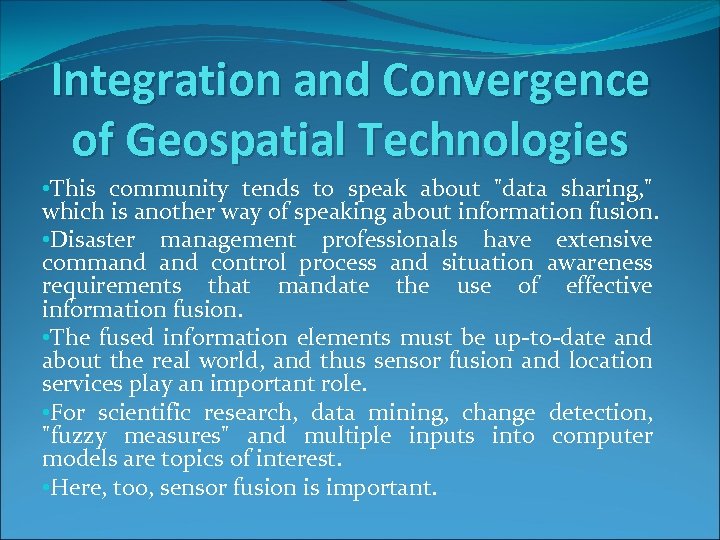 Integration and Convergence of Geospatial Technologies

•This community tends to speak about "data sharing," which is another way of speaking about information fusion.

•Disaster management professionals have extensive command and control process and situation awareness requirements that mandate the use of effective information fusion.

•The fused information elements must be up-to-date and about the real world, and thus sensor fusion and location services play an important role.

•For scientific research, data mining, change detection, "fuzzy measures" and multiple inputs into computer models are topics of interest.

•Here, too, sensor fusion is important.